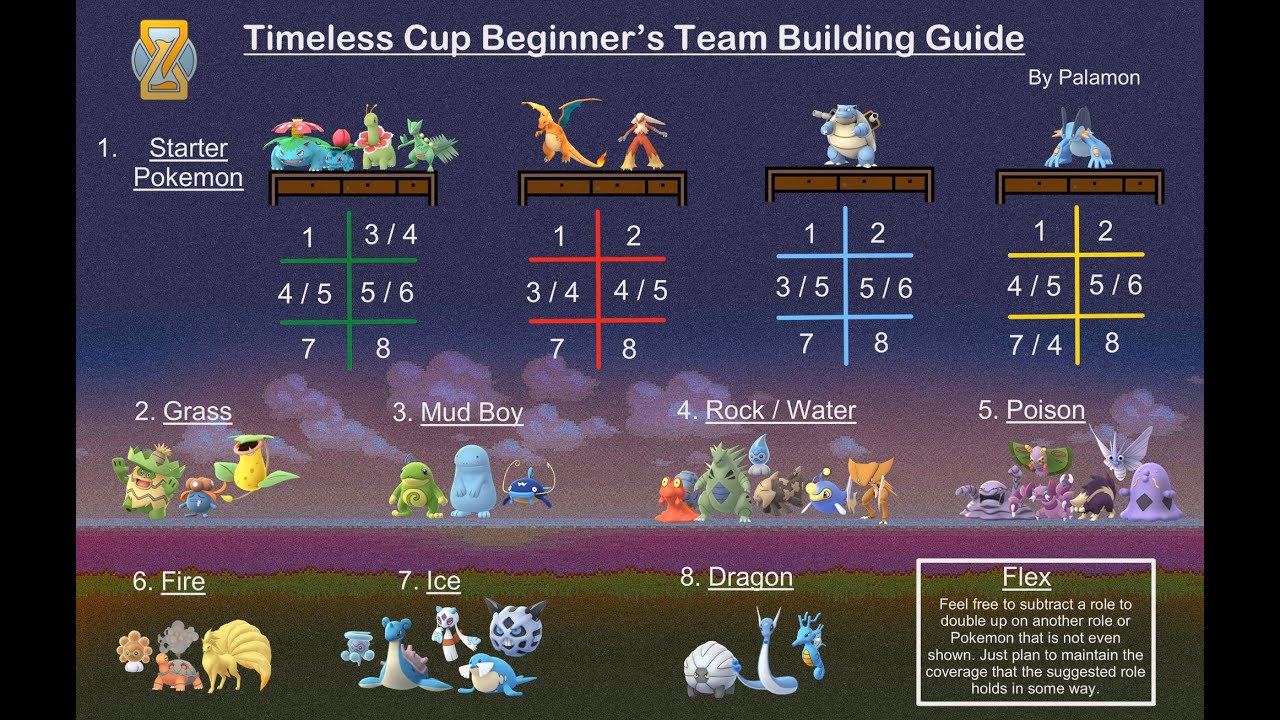 Timeless Cup Beginner's Team Building Guide

By Palamon

1. Starter Pokemon

| 1 | 3 / 4 |
|---|---|
| 4 / 5 | 5 / 6 |
| 7 | 8 |

| 1 | 2 |
|---|---|
| 3 / 4 | 4 / 5 |
| 7 | 8 |

| 1 | 2 |
|---|---|
| 3 / 5 | 5 / 6 |
| 7 | 8 |

| 1 | 2 |
|---|---|
| 4 / 5 | 5 / 6 |
| 7 / 4 | 8 |

2. Grass

3. Mud Boy

4. Rock / Water

5. Poison

6. Fire

7. Ice

8. Dragon

Flex

Feel free to subtract a role to double up on another role or Pokemon that is not even shown. Just plan to maintain the coverage that the suggested role holds in some way.